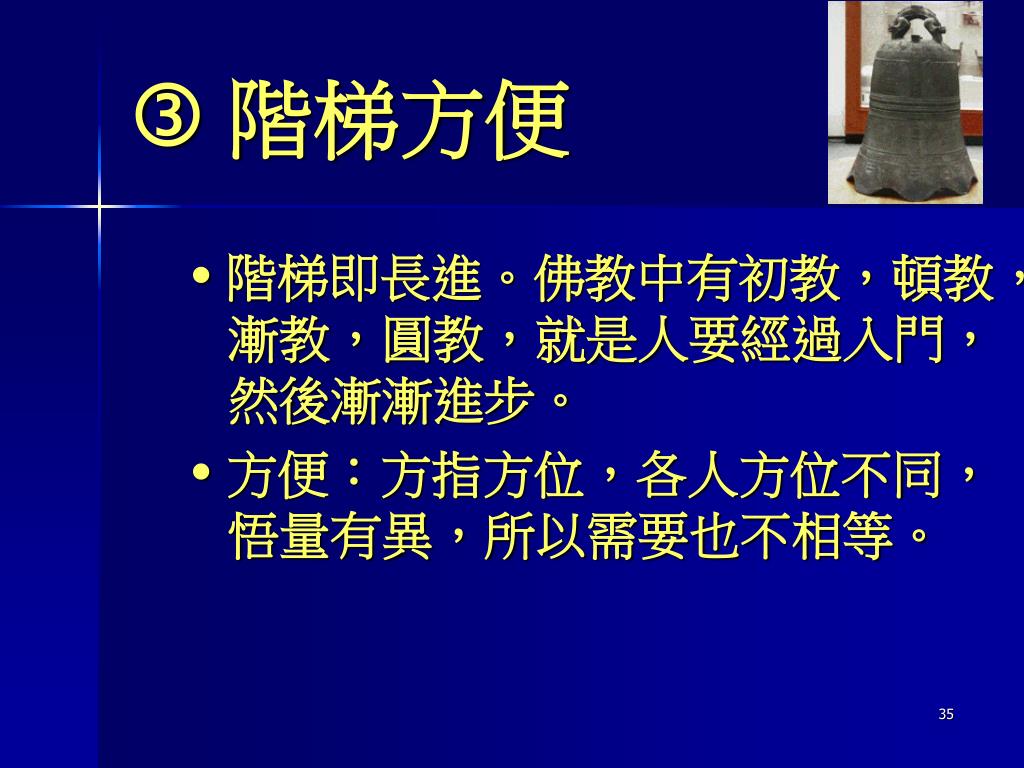 ③ 階梯方便

• 階梯即長進。佛教中有初教，頓教，漸教，圓教，就是人要經過入門，然後漸漸進步。

• 方便：方指方位，各人方位不同，悟量有異，所以需要也不相等。

35